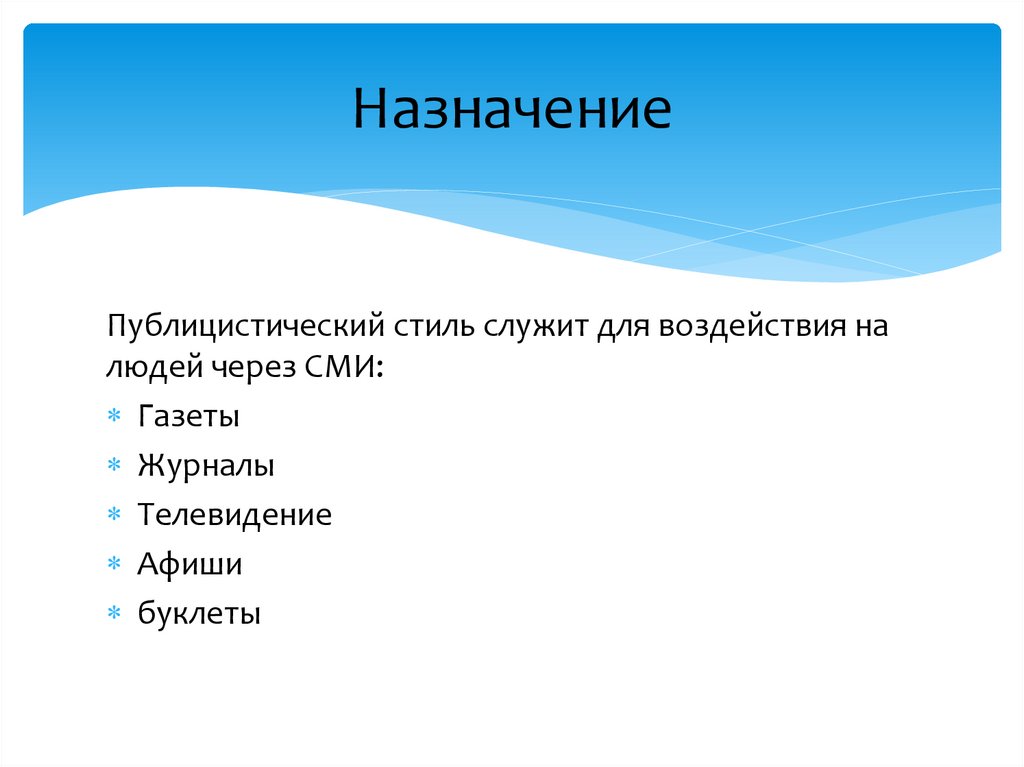 Назначение

Публицистический стиль служит для воздействия на людей через СМИ:

* Газеты
* Журналы
* Телевидение
* Афиши
* буклеты